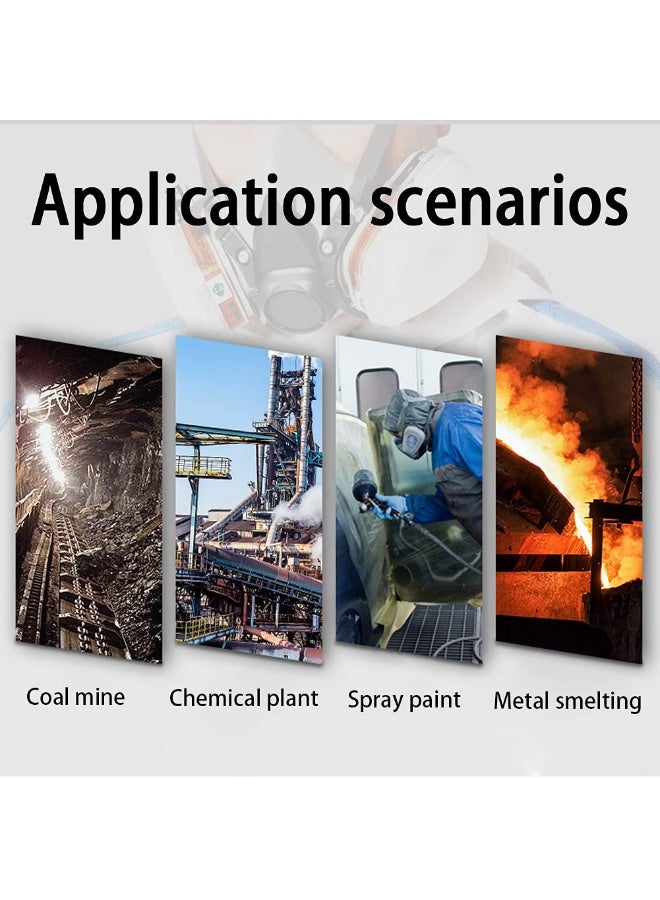 Application scenarios

Coal mine

Chemical plant

Spray paint

Metal smelting